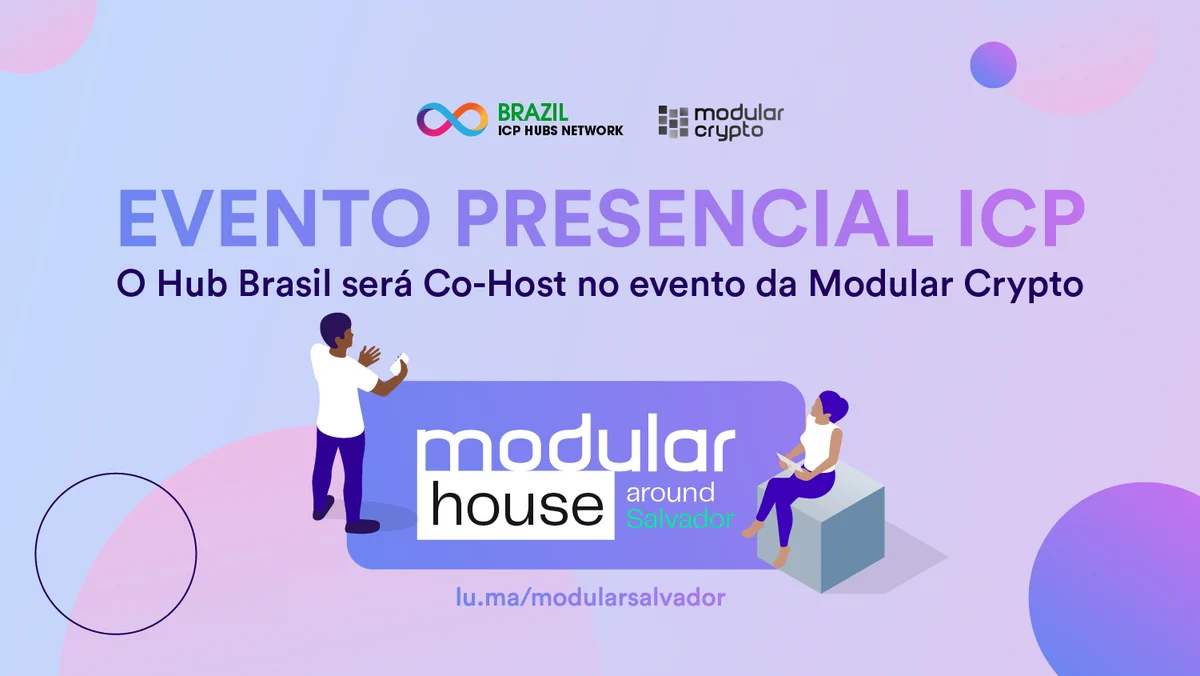 BRAZIL
ICP HUBS NETWORK

modular
crypto

EVENTO PRESENCIAL ICP

O Hub Brasil será Co-Host no evento da Modular Crypto

modular
house
around
Salvador

lu.ma/modularsalvador